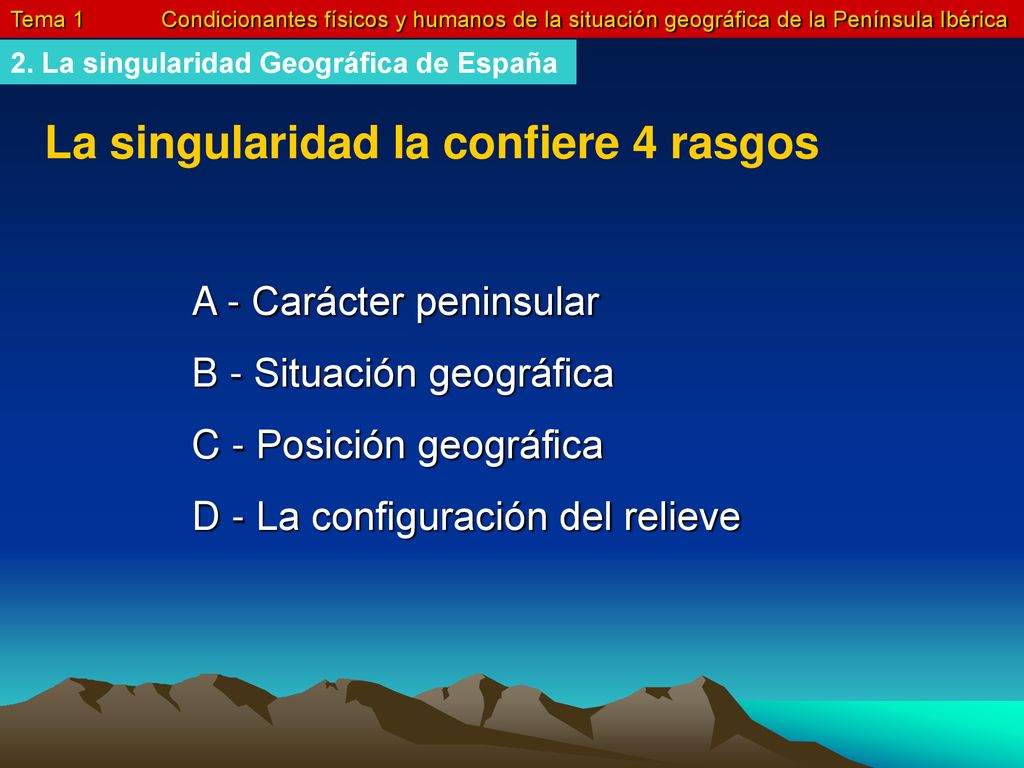 Tema 1 Condicionantes físicos y humanos de la situación geográfica de la Península Ibérica

2. La singularidad Geográfica de España

La singularidad la confiere 4 rasgos

A - Carácter peninsular

B - Situación geográfica

C - Posición geográfica

D - La configuración del relieve